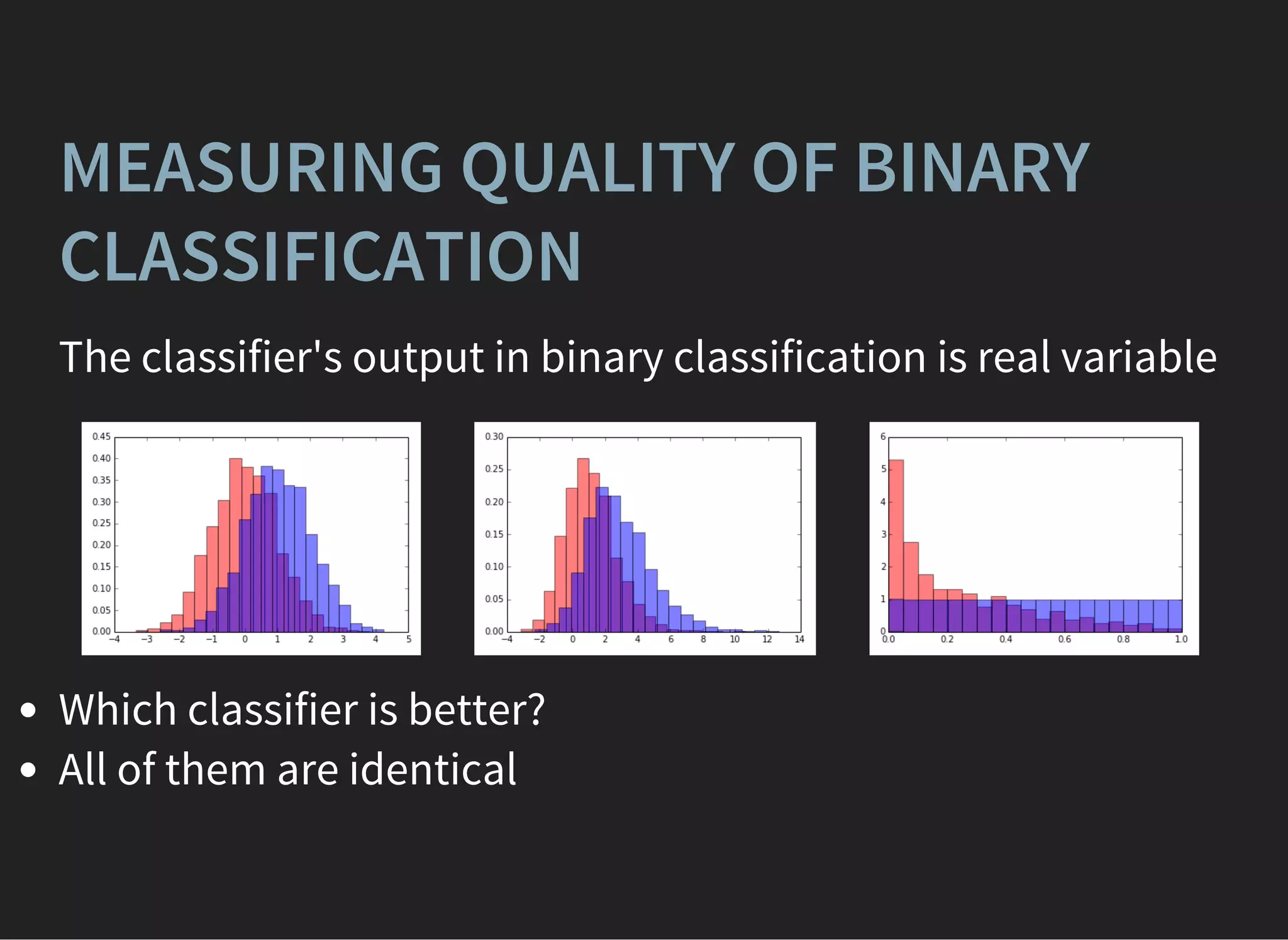 MEASURING QUALITY OF BINARY CLASSIFICATION

The classifier's output in binary classification is real variable

0.45
0.40
0.35
0.30
0.25
0.20
0.15
0.10
0.05
0.00
−4 −3 −2 −1 0 1 2 3 4 5

0.30
0.25
0.20
0.15
0.10
0.05
0.00
−4 −2 0 2 4 6 8 10 12 14

6
5
4
3
2
1
0
0.0 0.2 0.4 0.6 0.8 1.0

• Which classifier is better?
• All of them are identical